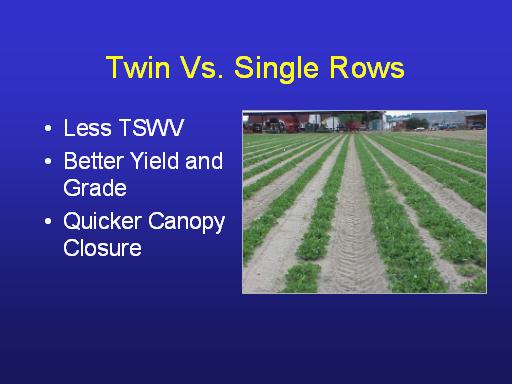 Twin Vs. Single Rows

• Less TSWV
• Better Yield and Grade
• Quicker Canopy Closure